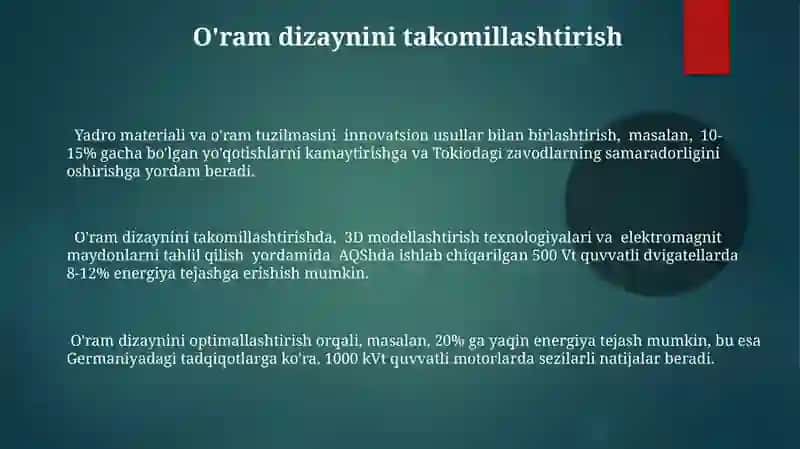 O'ram dizaynini takomillashtirish

Yadro materiali va o'ram tuzilmasini innovatsion usullar bilan birlashtirish, masalan, 10-15% gacha bo'lgan yo'qotishlarni kamaytirishga va Tokiodagi zavodlarning samaradorligini oshirishga yordam beradi.

O'ram dizaynini takomillashtirishda, 3D modellashtirish texnologiyalari va elektromagnit maydonlarni tahlil qilish yordamida AQShda ishlab chiqarilgan 500 Vt quvvatli dvigatellarda 8-12% energiya tejashga erishish mumkin.

O'ram dizaynini optimallashtirish orqali, masalan, 20% ga yaqin energiya tejash mumkin, bu esa Germaniyadagi tadqiqotlarga ko'ra, 1000 kVt quvvatli motorlarda sezilarli natijalar beradi.